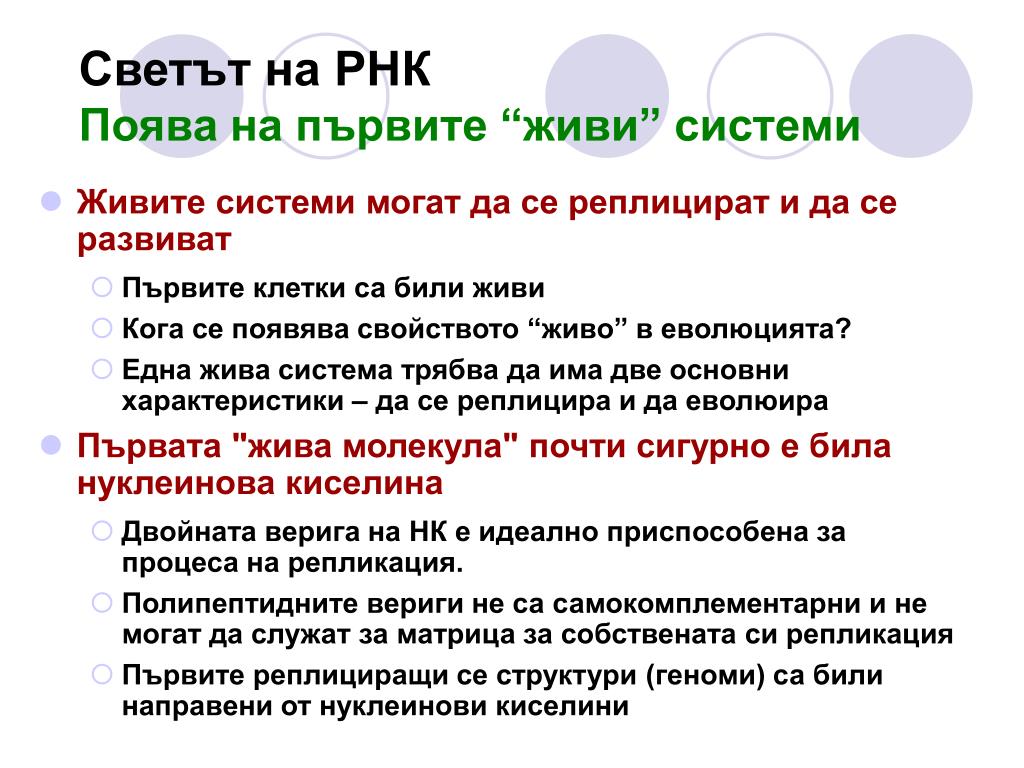 Светът на РНК
Поява на първите “живи” системи

Живите системи могат да се реплицират и да се развиват

Първите клетки са били живи

Кога се появява свойството “живо” в еволюцията?

Една жива система трябва да има две основни характеристики – да се реплицира и да еволюира

Първата "жива молекула" почти сигурно е била нуклеинова киселина

Двойната верига на НК е идеално приспособена за процеса на репликация.

Полипептидните вериги не са самокомплементарни и не могат да служат за матрица за собствената си репликация

Първите реплициращи се структури (геноми) са били направени от нуклеинови киселини